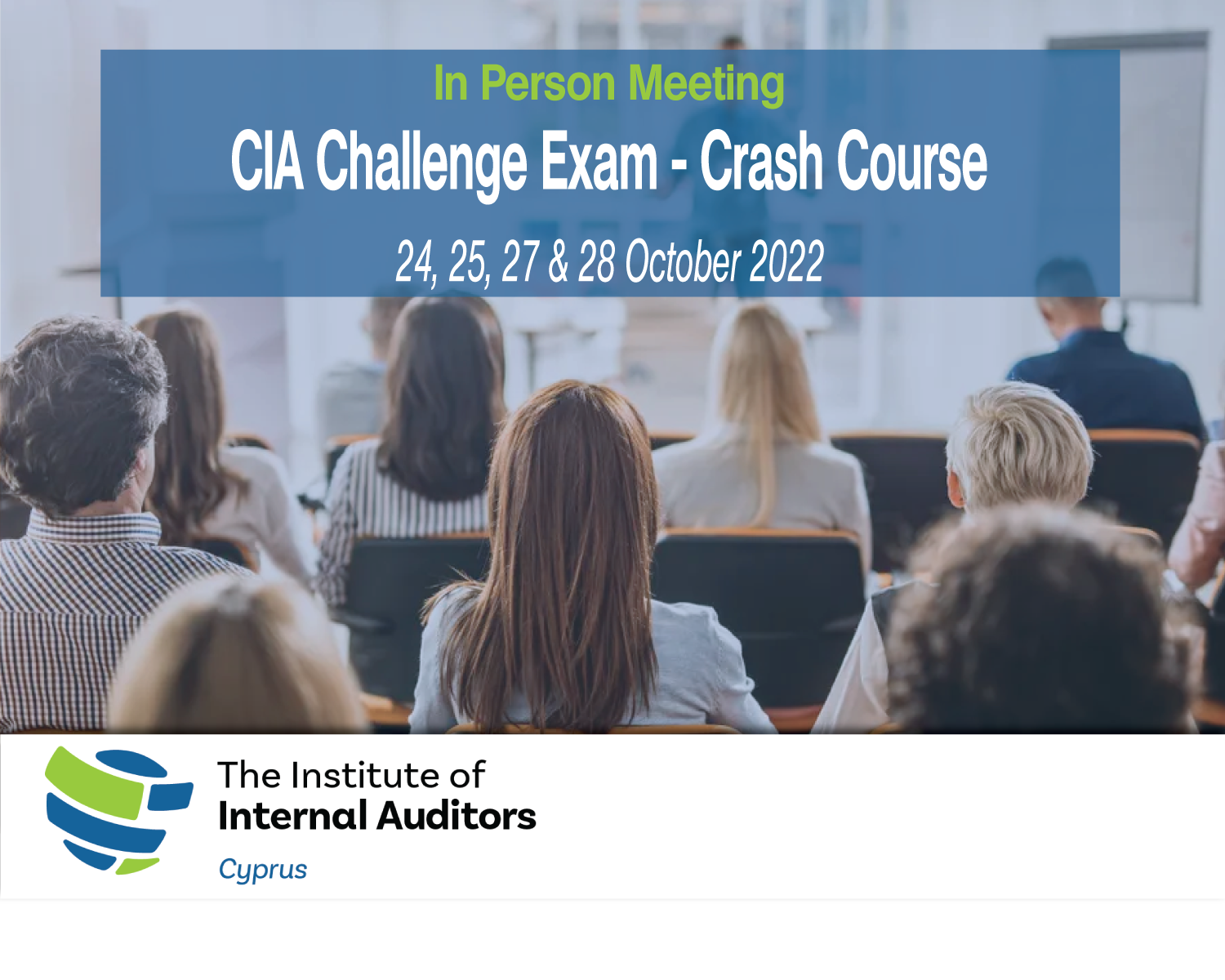 In Person Meeting

CIA Challenge Exam - Crash Course

24, 25, 27 & 28 October 2022

The Institute of
Internal Auditors
Cyprus